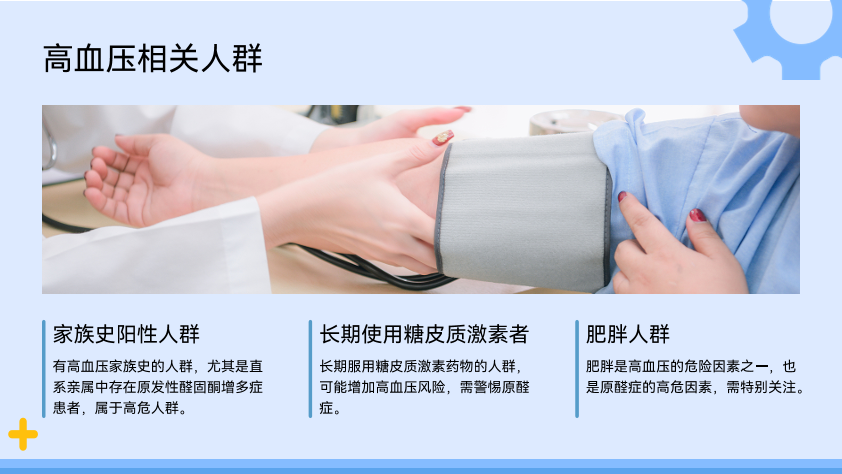 高血压相关人群

家族史阳性人群

有高血压家族史的人群，尤其是直系亲属中存在原发性醛固酮增多症患者，属于高危人群。

长期使用糖皮质激素者

长期服用糖皮质激素药物的人群，可能增加高血压风险，需警惕原醛症。

肥胖人群

肥胖是高血压的危险因素之一，也是原醛症的高危因素，需特别关注。